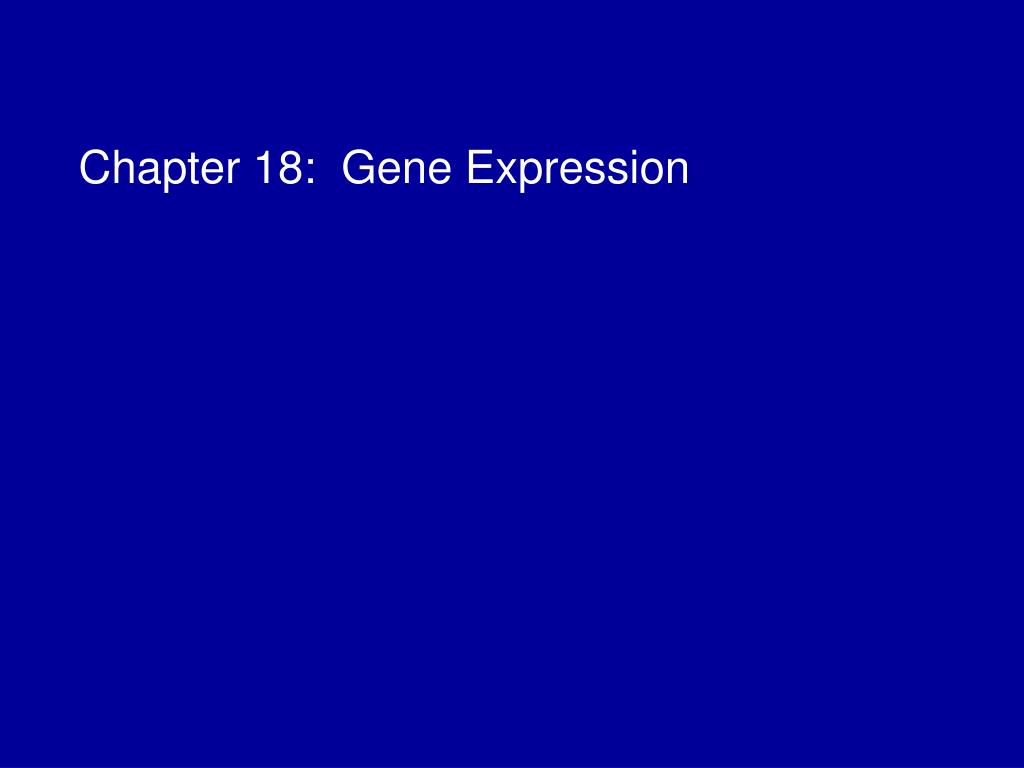 Chapter 18:  Gene Expression